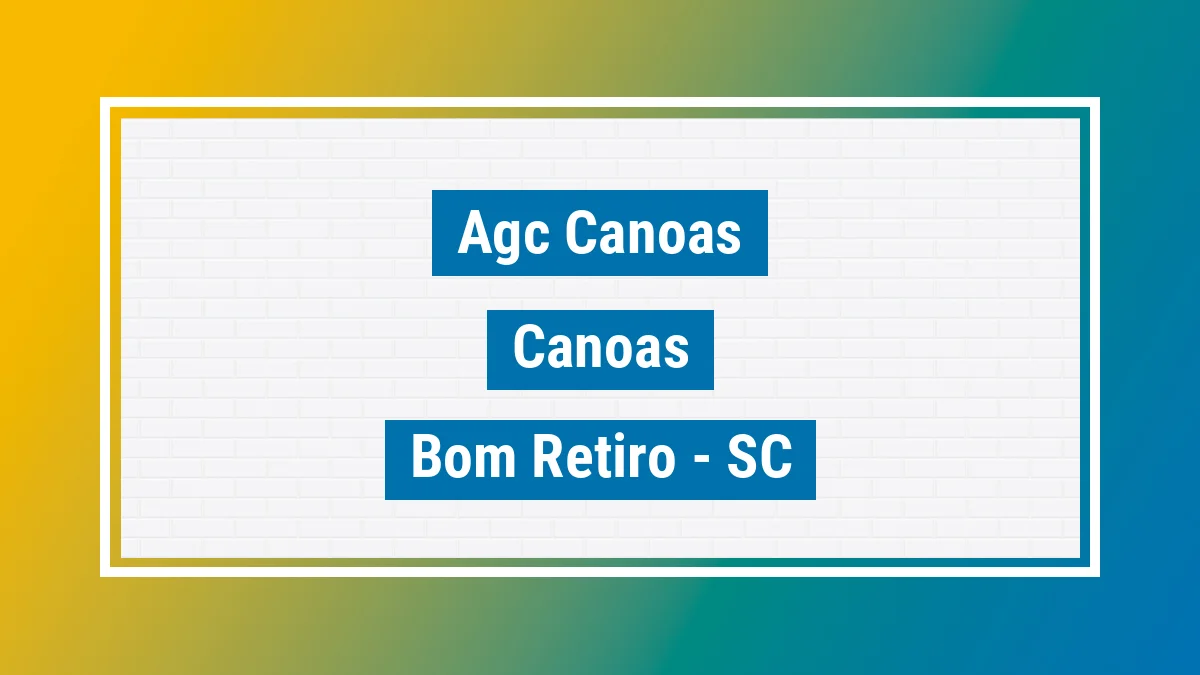 Agc Canoas

Canoas

Bom Retiro - SC